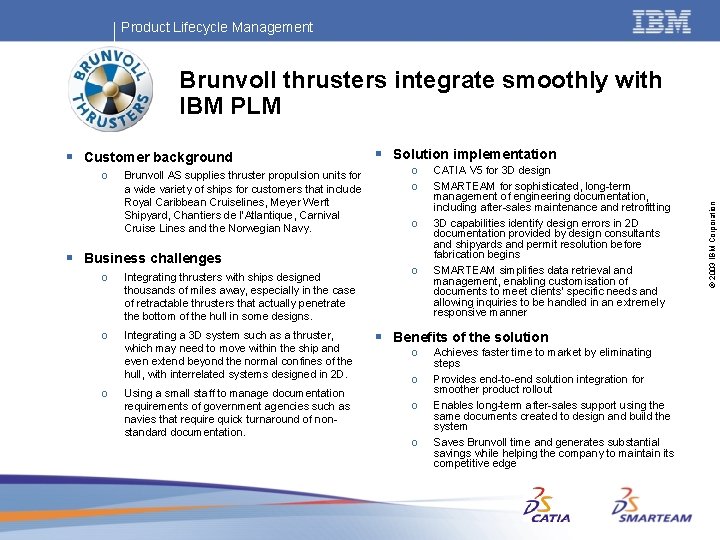 Product Lifecycle Management

IBM

BRUNVOLL THRUSTERS

Brunvoll thrusters integrate smoothly with IBM PLM

▪ Customer background

o Brunvoll AS supplies thruster propulsion units for a wide variety of ships for customers that include Royal Caribbean Cruiselines, Meyer Werft Shipyard, Chantiers de l'Atlantique, Carnival Cruise Lines and the Norwegian Navy.

▪ Business challenges

o Integrating thrusters with ships designed thousands of miles away, especially in the case of retractable thrusters that actually penetrate the bottom of the hull in some designs.

o Integrating a 3D system such as a thruster, which may need to move within the ship and even extend beyond the normal confines of the hull, with interrelated systems designed in 2D.

o Using a small staff to manage documentation requirements of government agencies such as navies that require quick turnaround of non-standard documentation.

▪ Solution implementation

o CATIA V5 for 3D design

o SMARTEAM for sophisticated, long-term management of engineering documentation, including after-sales maintenance and retrofitting

o 3D capabilities identify design errors in 2D documentation provided by design consultants and shipyards and permit resolution before fabrication begins

o SMARTEAM simplifies data retrieval and management, enabling customisation of documents to meet clients' specific needs and allowing inquiries to be handled in an extremely responsive manner

▪ Benefits of the solution

o Achieves faster time to market by eliminating steps

o Provides end-to-end solution integration for smoother product rollout

o Enables long-term after-sales support using the same documents created to design and build the system

o Saves Brunvoll time and generates substantial savings while helping the company to maintain its competitive edge

© 2003 IBM Corporation

CATIA

SMARTEAM